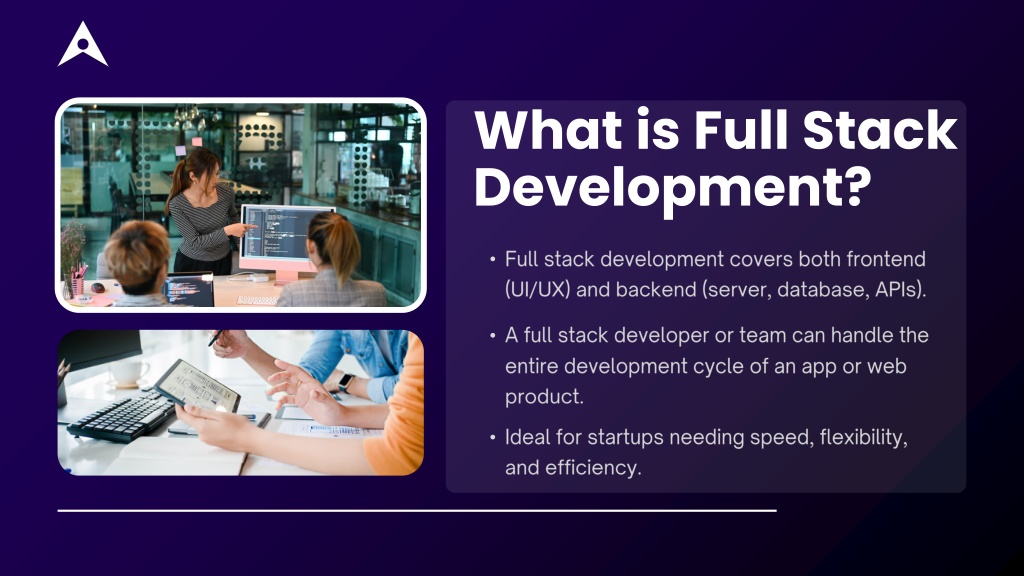 What is Full Stack Development?

• Full stack development covers both frontend (UI/UX) and backend (server, database, APIs).

• A full stack developer or team can handle the entire development cycle of an app or web product.

• Ideal for startups needing speed, flexibility, and efficiency.